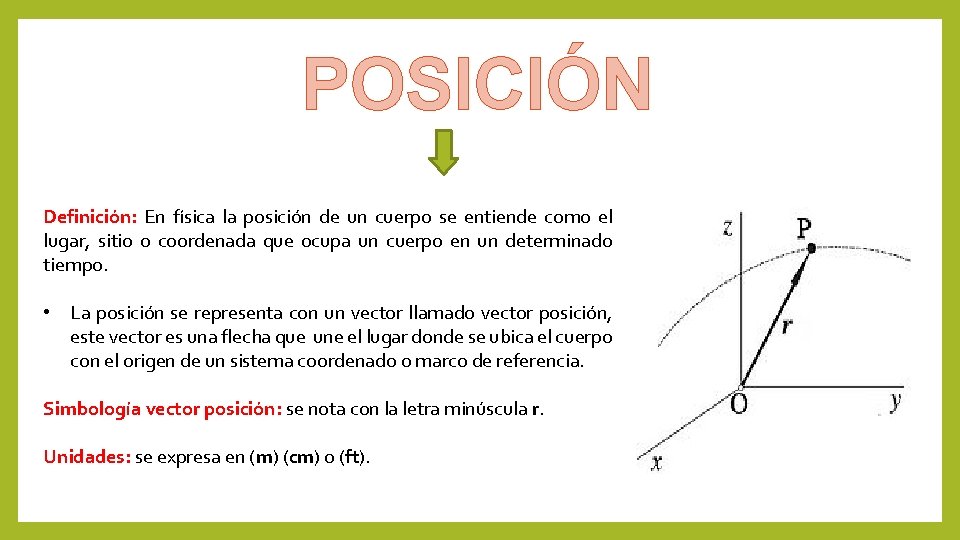 POSICIÓN

Definición: En física la posición de un cuerpo se entiende como el lugar, sitio o coordenada que ocupa un cuerpo en un determinado tiempo.

• La posición se representa con un vector llamado vector posición, este vector es una flecha que une el lugar donde se ubica el cuerpo con el origen de un sistema coordenado o marco de referencia.

Simbología vector posición: se nota con la letra minúscula r.

Unidades: se expresa en (m) (cm) o (ft).

z
P
r
O
y
x